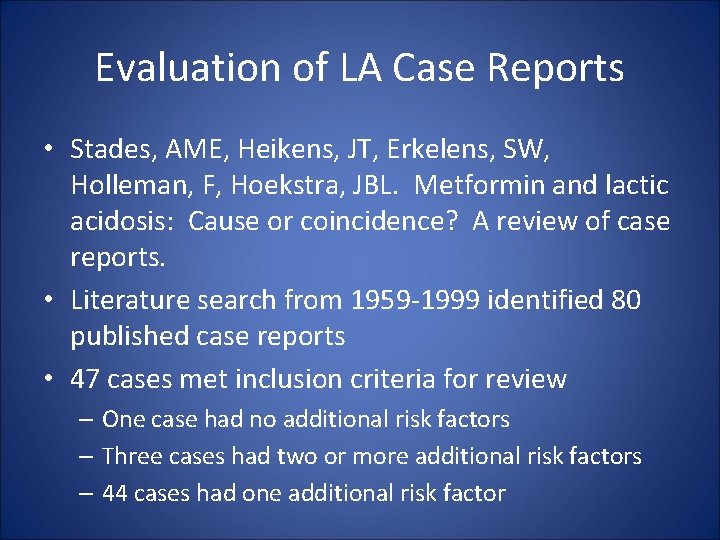 Evaluation of LA Case Reports

• Stades, AME, Heikens, JT, Erkelens, SW, Holleman, F, Hoekstra, JBL. Metformin and lactic acidosis: Cause or coincidence? A review of case reports.
• Literature search from 1959-1999 identified 80 published case reports
• 47 cases met inclusion criteria for review
– One case had no additional risk factors
– Three cases had two or more additional risk factors
– 44 cases had one additional risk factor